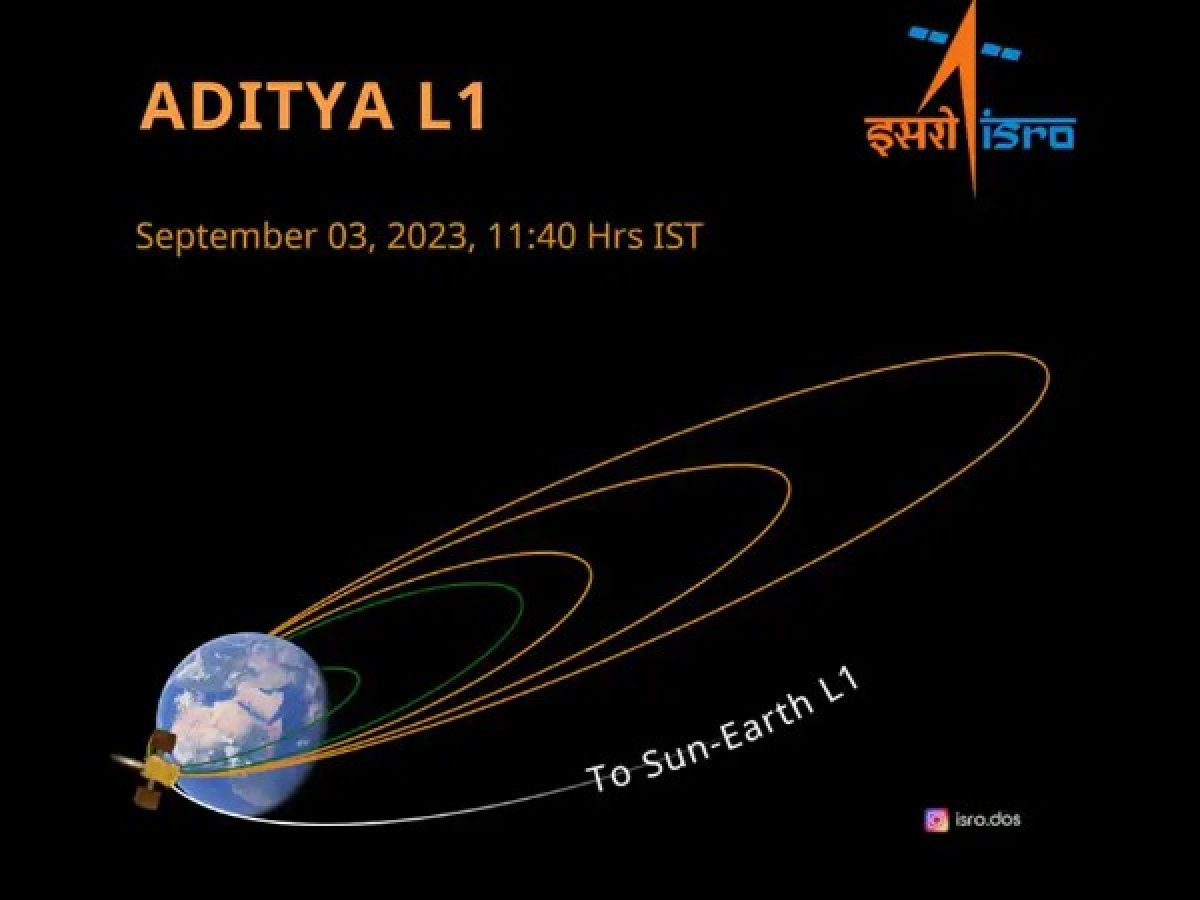 ADITYA L1

इसरो isro

September 03, 2023, 11:40 Hrs IST

To Sun-Earth L1

isro.dos